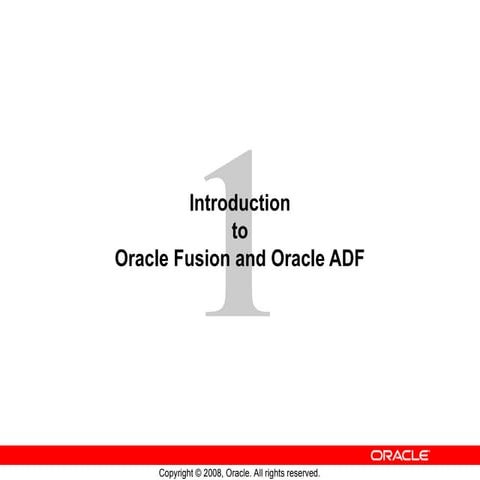 1

Introduction
to
Oracle Fusion and Oracle ADF

ORACLE

Copyright © 2008, Oracle. All rights reserved.